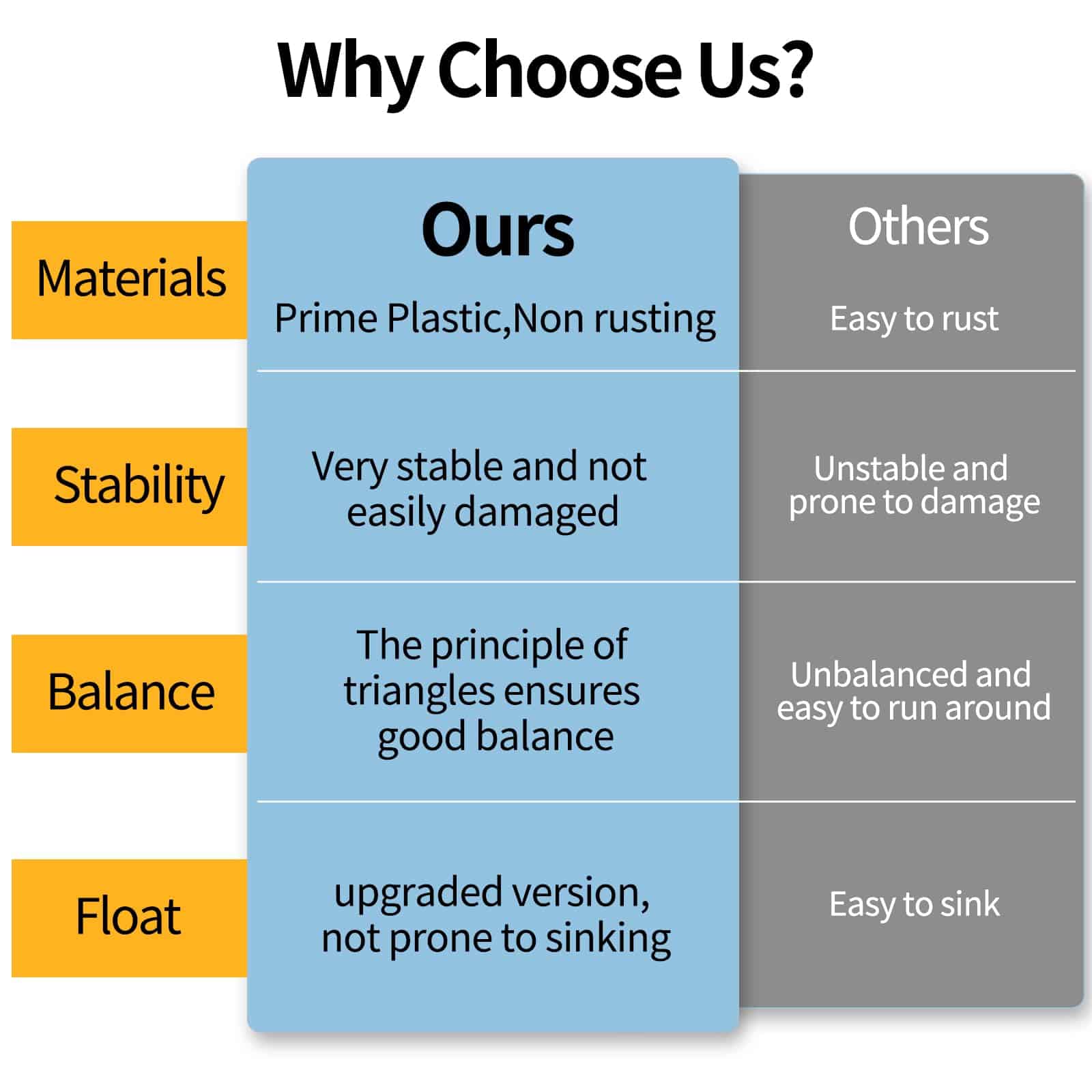 Why Choose Us?

| | Ours | Others |
|---|---|---|
| Materials | Prime Plastic,Non rusting | Easy to rust |
| Stability | Very stable and not easily damaged | Unstable and prone to damage |
| Balance | The principle of triangles ensures good balance | Unbalanced and easy to run around |
| Float | upgraded version, not prone to sinking | Easy to sink |